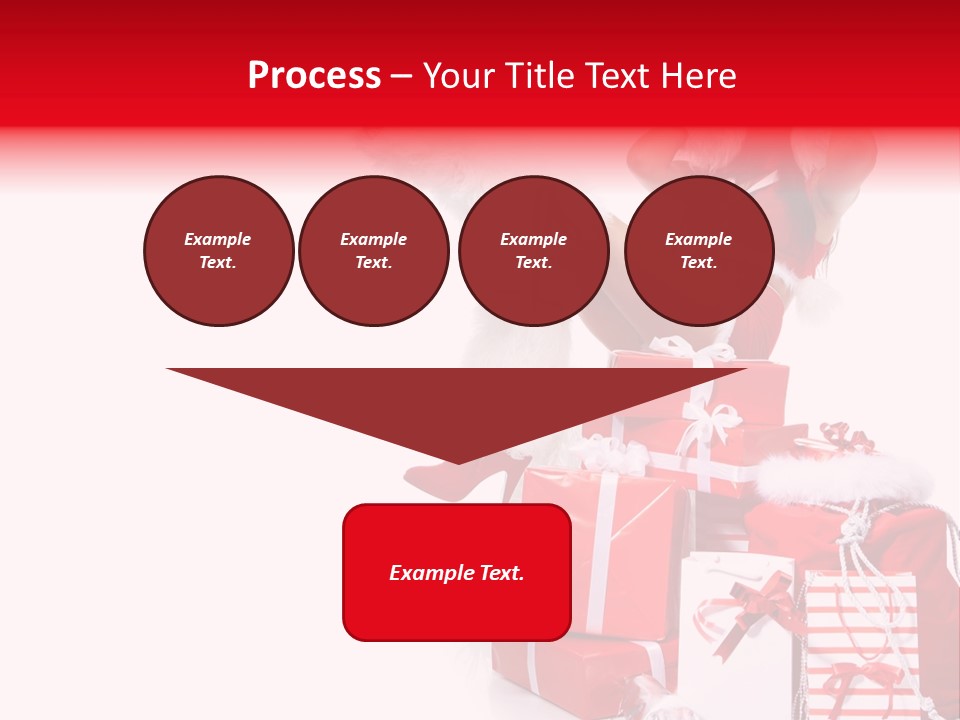 Process – Your Title Text Here

Example Text.

Example Text.

Example Text.

Example Text.

Example Text.